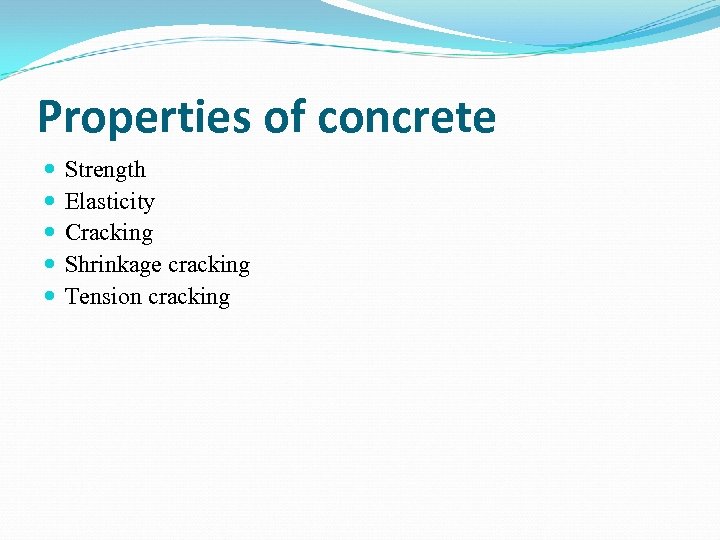 Properties of concrete

- Strength
- Elasticity
- Cracking
- Shrinkage cracking
- Tension cracking